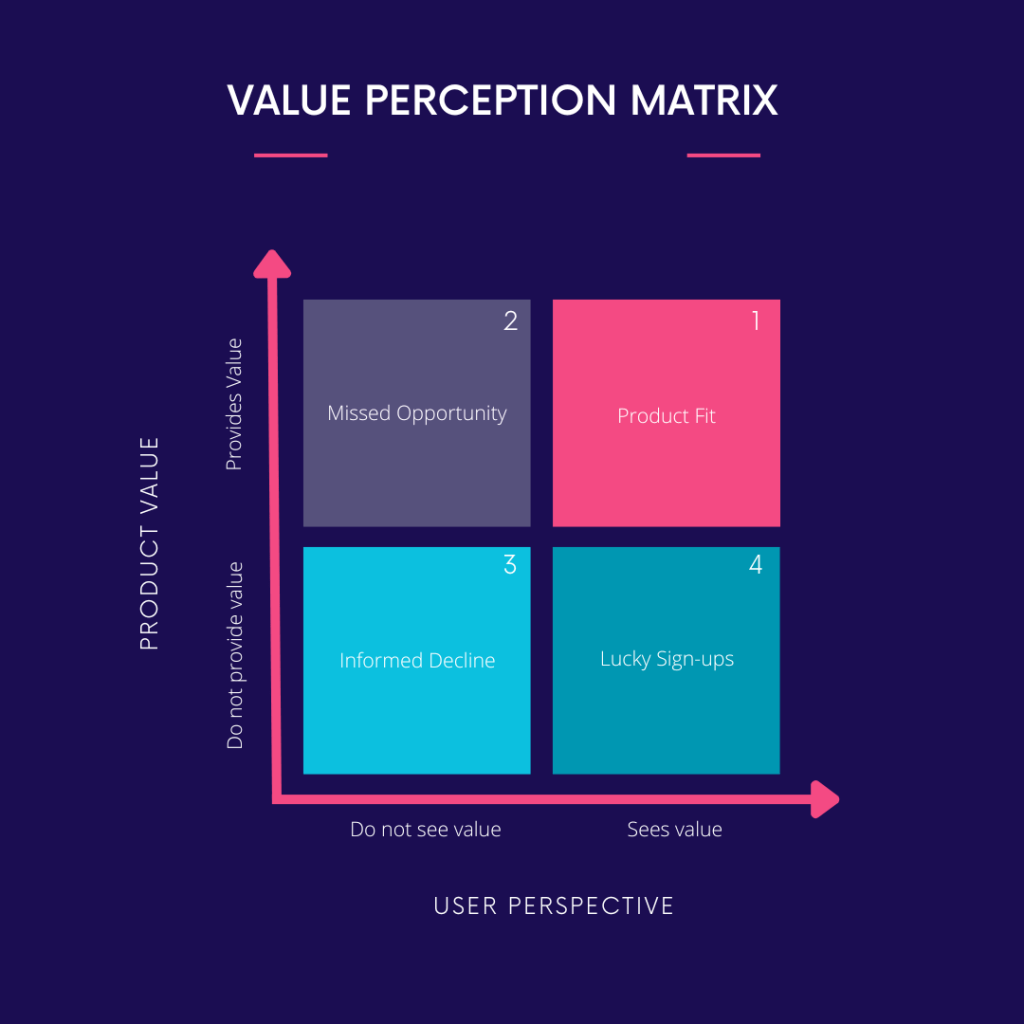 VALUE PERCEPTION MATRIX

PRODUCT VALUE

Provides Value

Do not provide value

2
Missed Opportunity

1
Product Fit

3
Informed Decline

4
Lucky Sign-ups

Do not see value

Sees value

USER PERSPECTIVE